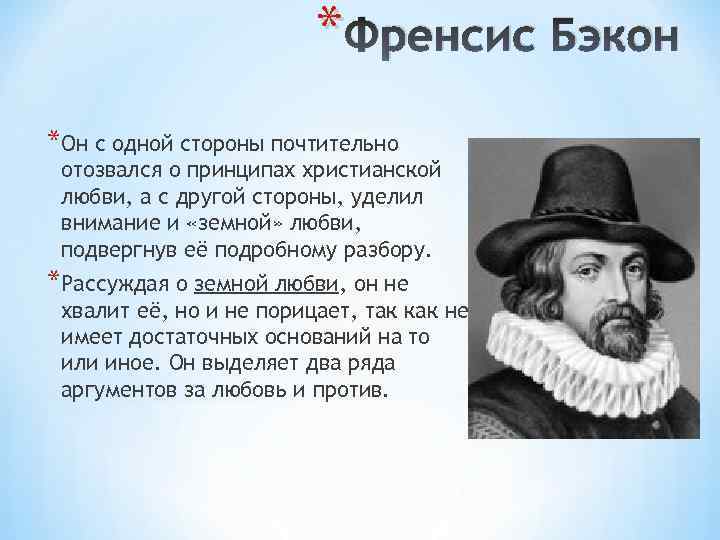 *Френсис Бэкон

*Он с одной стороны почтительно отозвался о принципах христианской любви, а с другой стороны, уделил внимание и «земной» любви, подвергнув её подробному разбору.

*Рассуждая о земной любви, он не хвалит её, но и не порицает, так как не имеет достаточных оснований на то или иное. Он выделяет два ряда аргументов за любовь и против.